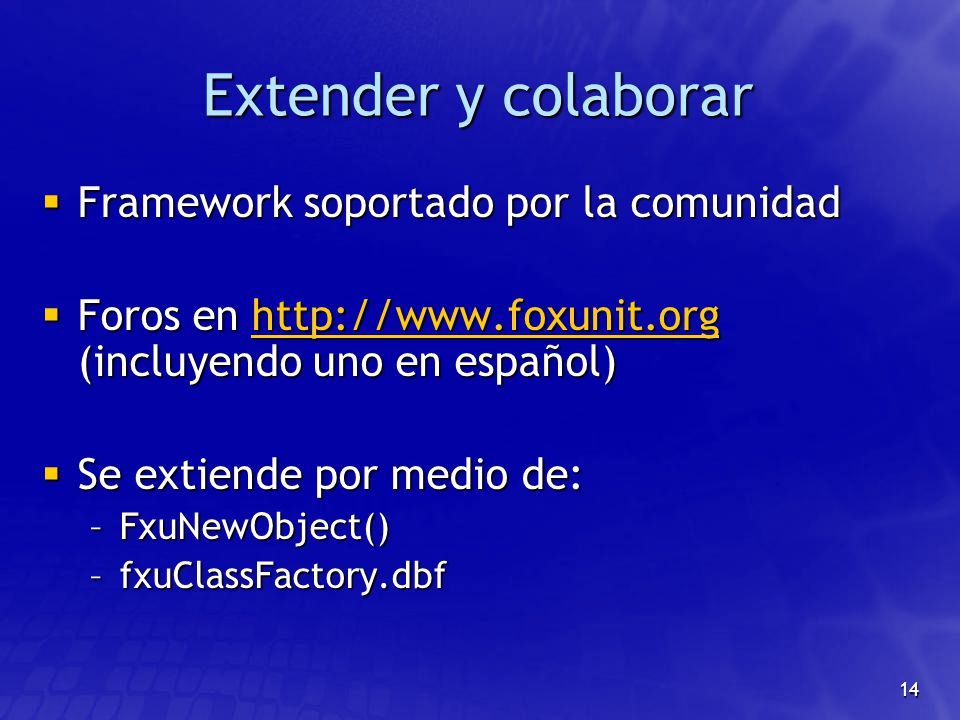 Extender y colaborar

▪ Framework soportado por la comunidad

▪ Foros en http://www.foxunit.org (incluyendo uno en español)

▪ Se extiende por medio de:
– FxuNewObject()
– fxuClassFactory.dbf

14